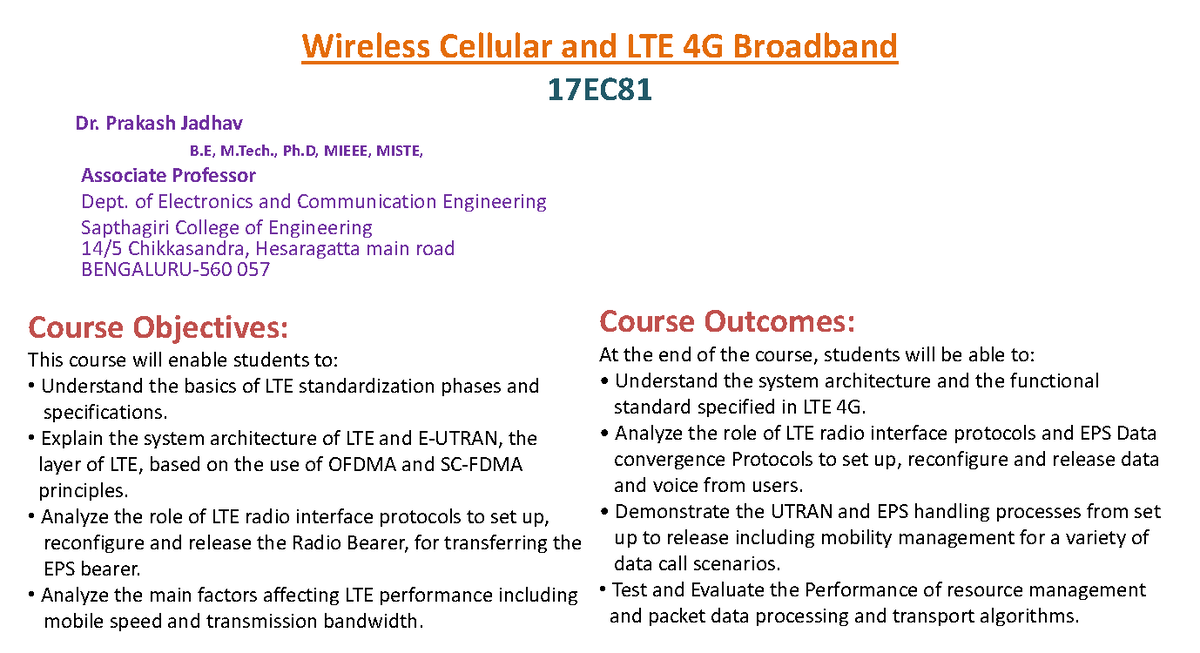 Wireless Cellular and LTE 4G Broadband
17EC81

Dr. Prakash Jadhav
B.E, M.Tech., Ph.D, MIEEE, MISTE,
Associate Professor
Dept. of Electronics and Communication Engineering
Sapthagiri College of Engineering
14/5 Chikkasandra, Hesaragatta main road
BENGALURU-560 057

Course Objectives:
This course will enable students to:
• Understand the basics of LTE standardization phases and specifications.
• Explain the system architecture of LTE and E-UTRAN, the layer of LTE, based on the use of OFDMA and SC-FDMA principles.
• Analyze the role of LTE radio interface protocols to set up, reconfigure and release the Radio Bearer, for transferring the EPS bearer.
• Analyze the main factors affecting LTE performance including mobile speed and transmission bandwidth.

Course Outcomes:
At the end of the course, students will be able to:
• Understand the system architecture and the functional standard specified in LTE 4G.
• Analyze the role of LTE radio interface protocols and EPS Data convergence Protocols to set up, reconfigure and release data and voice from users.
• Demonstrate the UTRAN and EPS handling processes from set up to release including mobility management for a variety of data call scenarios.
• Test and Evaluate the Performance of resource management and packet data processing and transport algorithms.